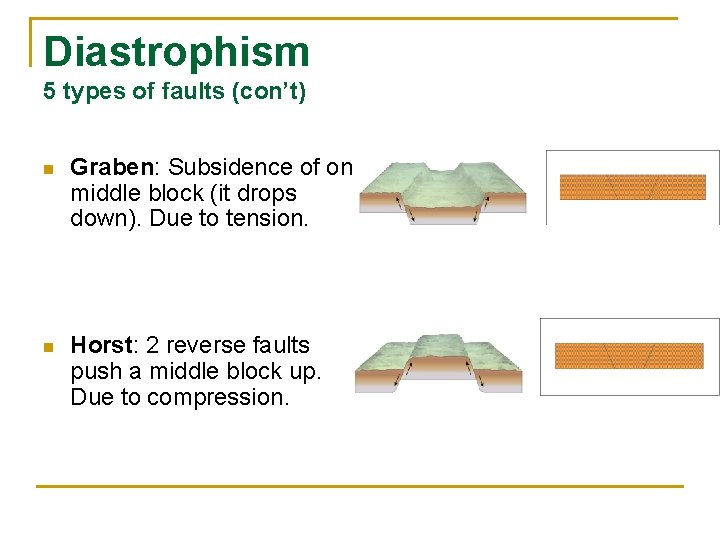 Diastrophism
5 types of faults (con't)

Graben: Subsidence of on middle block (it drops down). Due to tension.

Horst: 2 reverse faults push a middle block up. Due to compression.